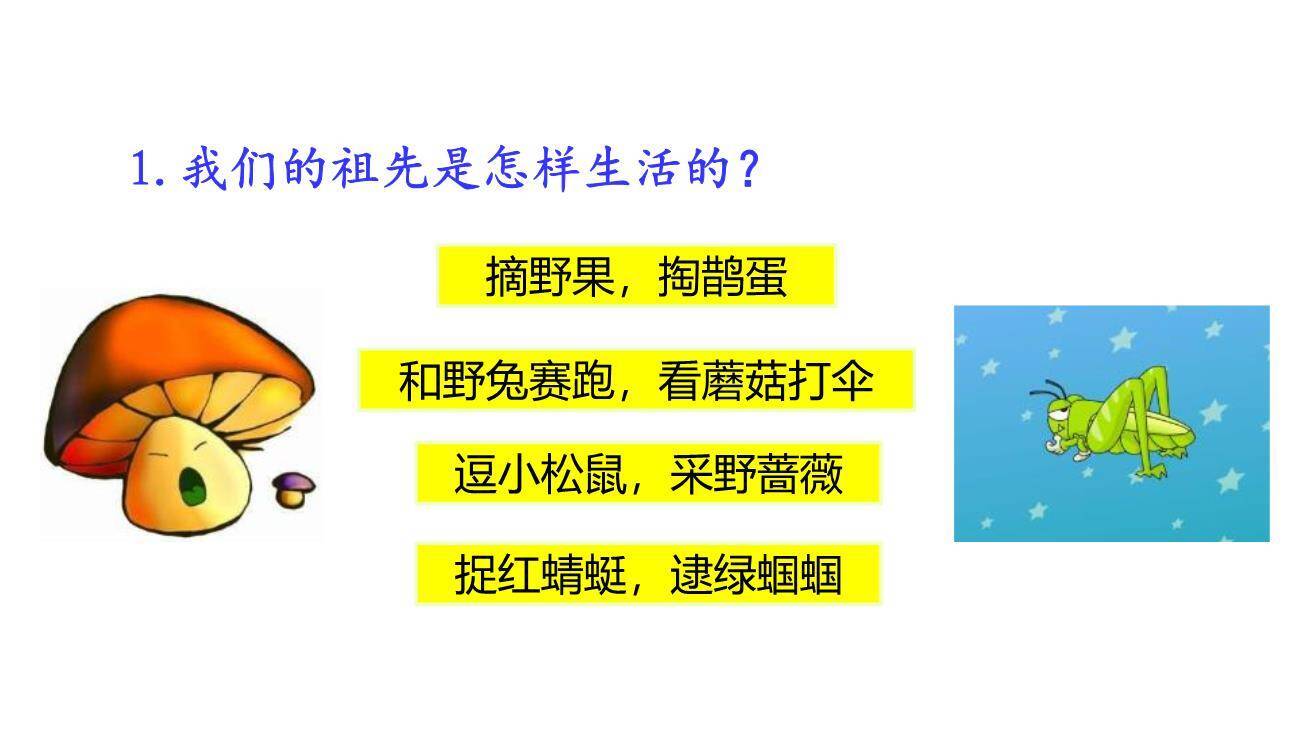 1. 我们的祖先是怎样生活的？

摘野果，掏鹊蛋

和野兔赛跑，看蘑菇打伞

逗小松鼠，采野蔷薇

捉红蜻蜓，逮绿蝈蝈